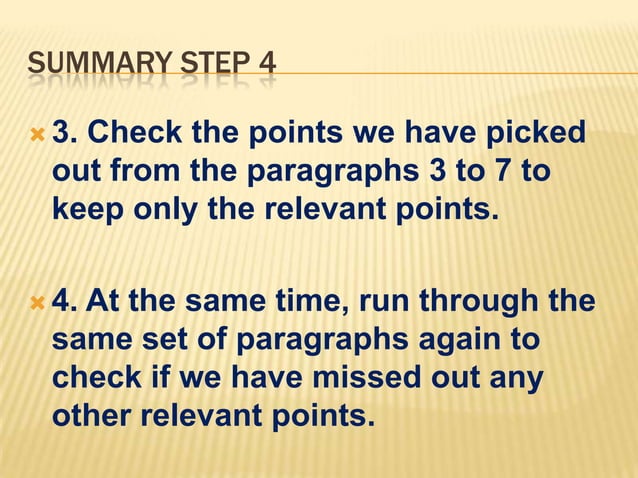 SUMMARY STEP 4

3. Check the points we have picked out from the paragraphs 3 to 7 to keep only the relevant points.

4. At the same time, run through the same set of paragraphs again to check if we have missed out any other relevant points.